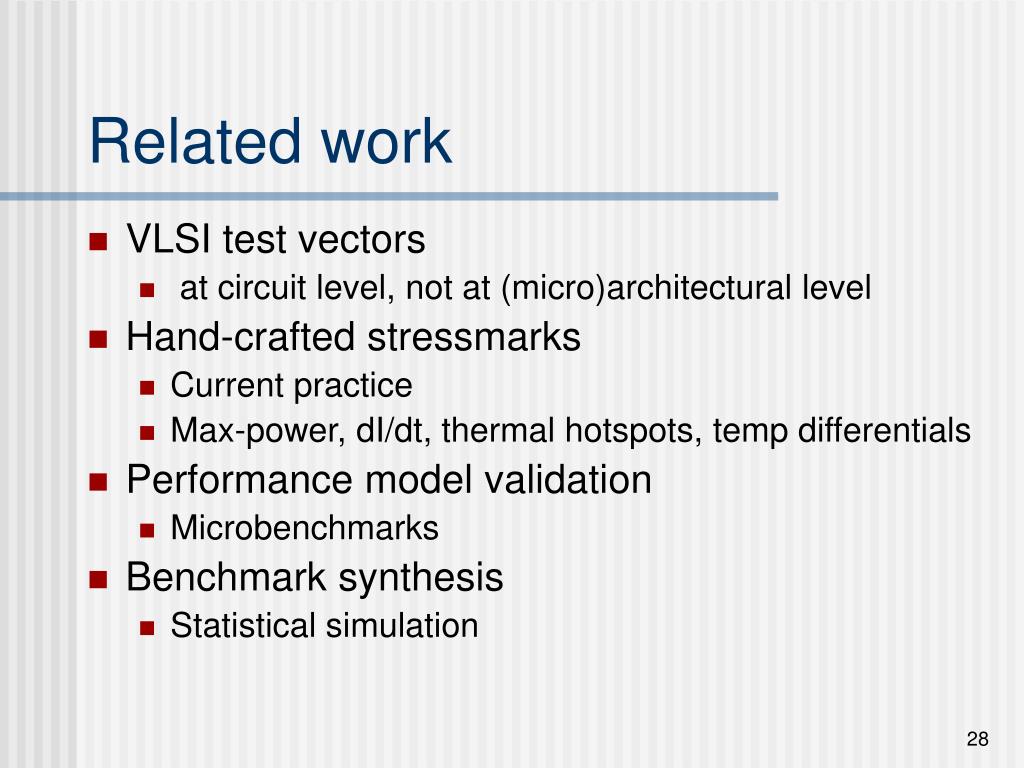 Related work

- VLSI test vectors
  - at circuit level, not at (micro)architectural level
- Hand-crafted stressmarks
  - Current practice
  - Max-power, dI/dt, thermal hotspots, temp differentials
- Performance model validation
  - Microbenchmarks
- Benchmark synthesis
  - Statistical simulation

28